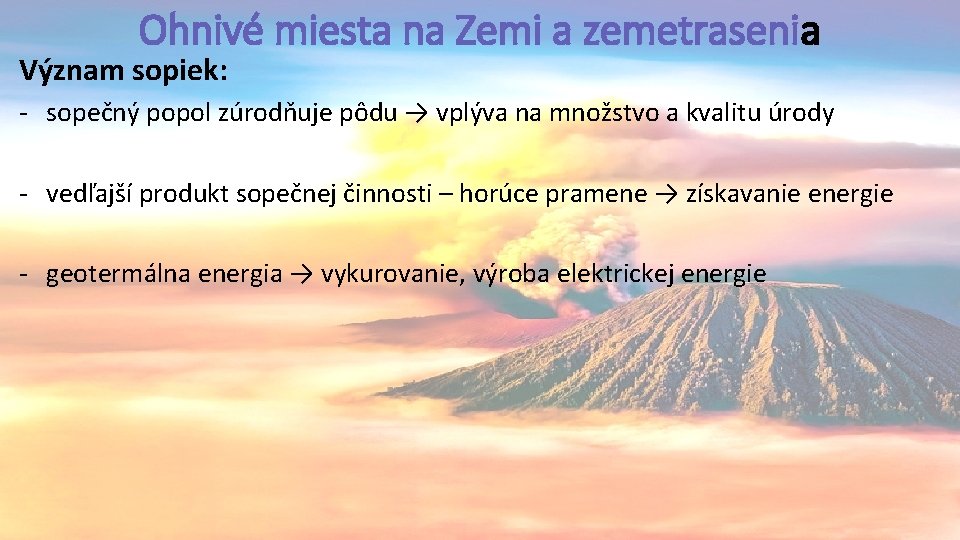 Ohnivé miesta na Zemi a zemetrasenia

Význam sopiek:

- sopečný popol zúrodňuje pôdu → vplýva na množstvo a kvalitu úrody

- vedľajší produkt sopečnej činnosti – horúce pramene → získavanie energie

- geotermálna energia → vykurovanie, výroba elektrickej energie